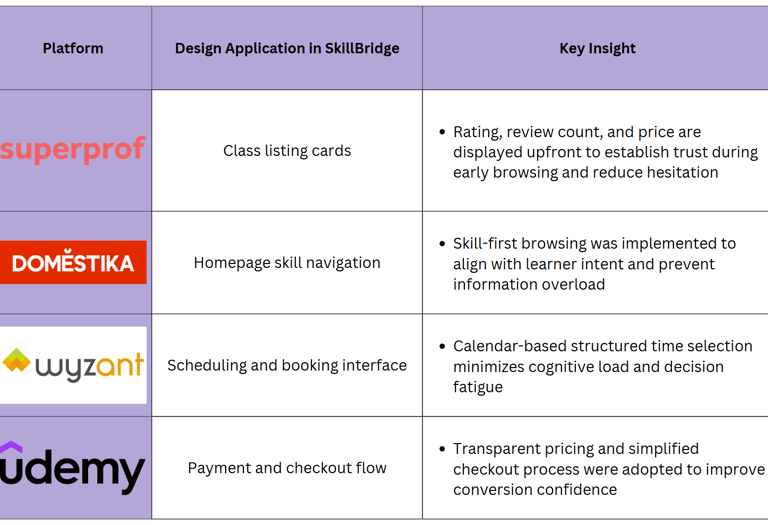 | Platform | Design Application in SkillBridge | Key Insight |
|---|---|---|
| superprof | Class listing cards | • Rating, review count, and price are displayed upfront to establish trust during early browsing and reduce hesitation |
| DOMESTIKA | Homepage skill navigation | • Skill-first browsing was implemented to align with learner intent and prevent information overload |
| wyzant | Scheduling and booking interface | • Calendar-based structured time selection minimizes cognitive load and decision fatigue |
| udemy | Payment and checkout flow | • Transparent pricing and simplified checkout process were adopted to improve conversion confidence |